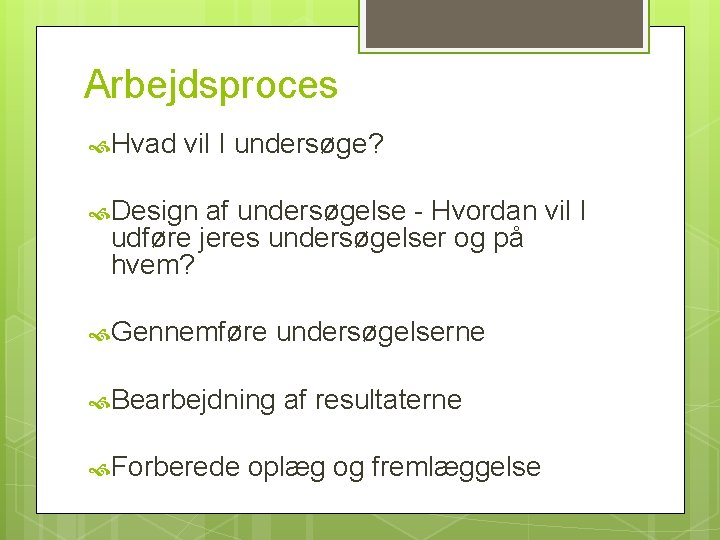 Arbejdsproces

Hvad vil I undersøge?

Design af undersøgelse - Hvordan vil I udføre jeres undersøgelser og på hvem?

Gennemføre undersøgelserne

Bearbejdning af resultaterne

Forberede oplæg og fremlæggelse